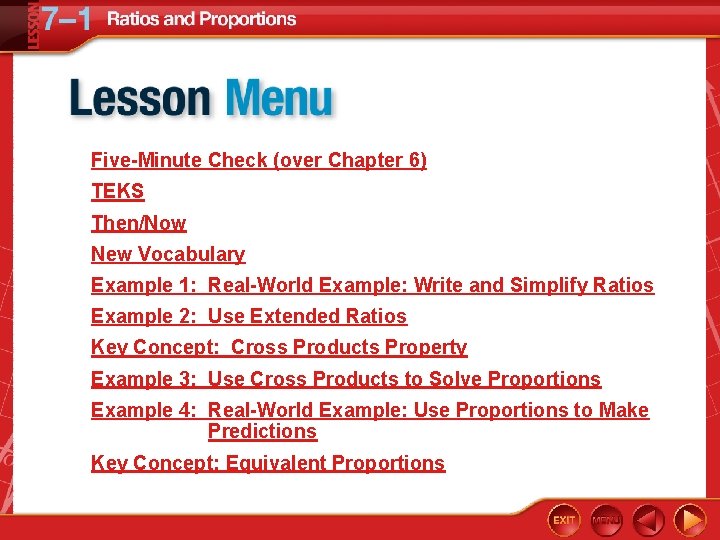 LESSON 7–1 Ratios and Proportions

Lesson Menu

Five-Minute Check (over Chapter 6)

TEKS

Then/Now

New Vocabulary

Example 1: Real-World Example: Write and Simplify Ratios

Example 2: Use Extended Ratios

Key Concept: Cross Products Property

Example 3: Use Cross Products to Solve Proportions

Example 4: Real-World Example: Use Proportions to Make Predictions

Key Concept: Equivalent Proportions

EXIT MENU